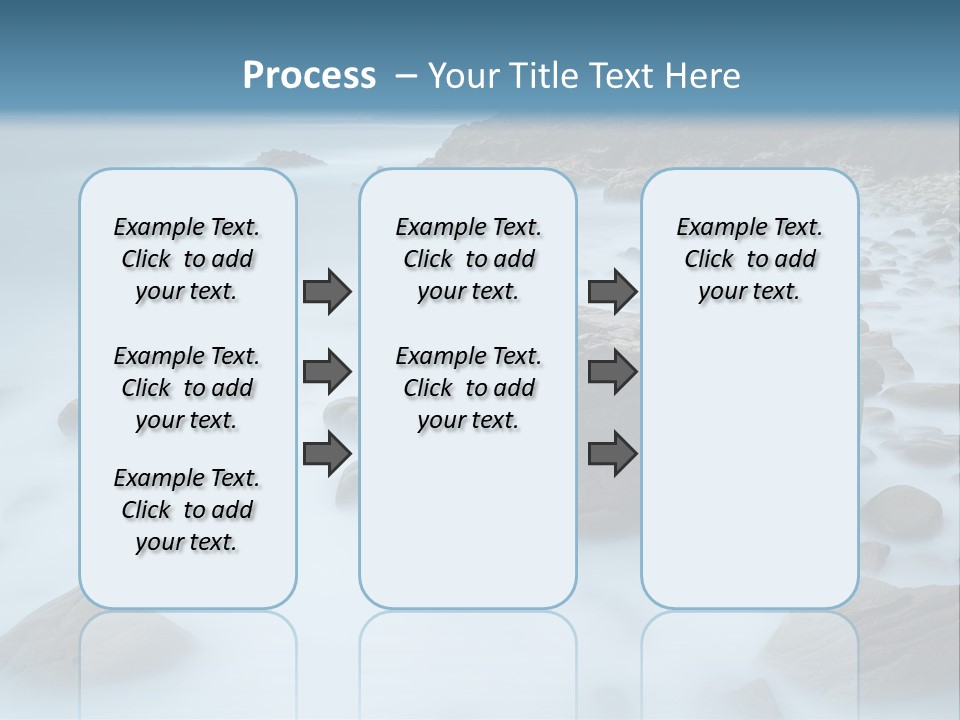 Process – Your Title Text Here

Example Text. Click to add your text.

Example Text. Click to add your text.

Example Text. Click to add your text.

Example Text. Click to add your text.

Example Text. Click to add your text.

Example Text. Click to add your text.